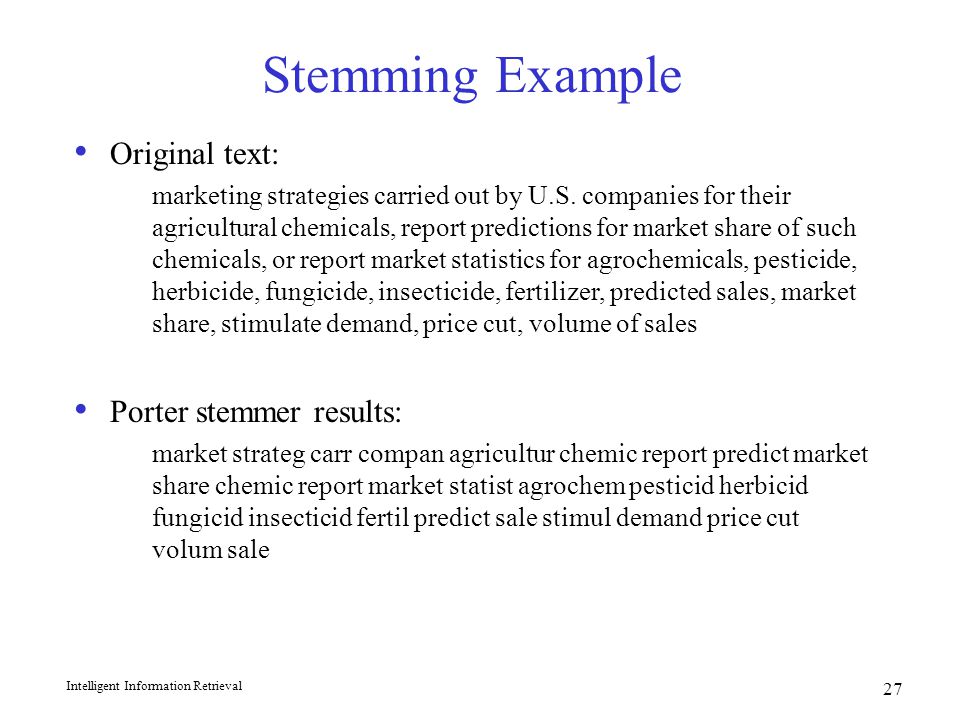 Stemming Example

• Original text:

marketing strategies carried out by U.S. companies for their agricultural chemicals, report predictions for market share of such chemicals, or report market statistics for agrochemicals, pesticide, herbicide, fungicide, insecticide, fertilizer, predicted sales, market share, stimulate demand, price cut, volume of sales

• Porter stemmer results:

market strateg carr compan agricultur chemic report predict market share chemic report market statist agrochem pesticid herbicid fungicid insecticid fertil predict sale stimul demand price cut volum sale

Intelligent Information Retrieval

27